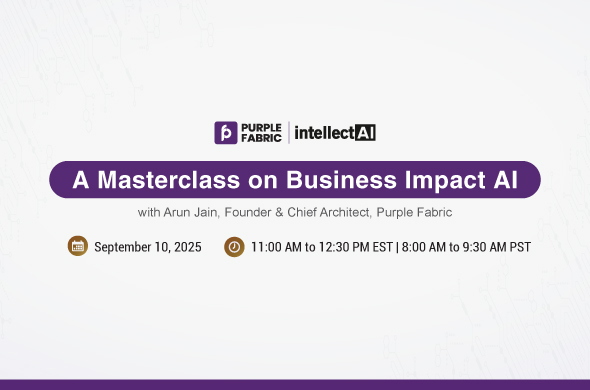 PURPLE FABRIC | intellectAI

A Masterclass on Business Impact AI

with Arun Jain, Founder & Chief Architect, Purple Fabric

September 10, 2025

11:00 AM to 12:30 PM EST | 8:00 AM to 9:30 AM PST